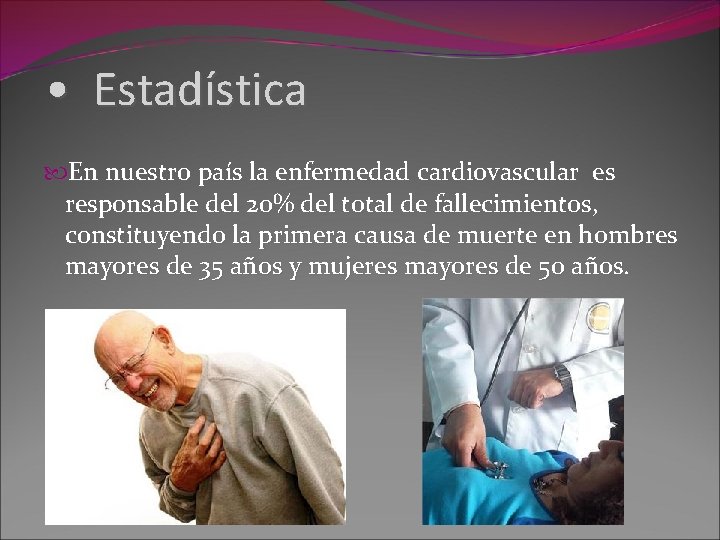 • Estadística

En nuestro país la enfermedad cardiovascular es responsable del 20% del total de fallecimientos, constituyendo la primera causa de muerte en hombres mayores de 35 años y mujeres mayores de 50 años.